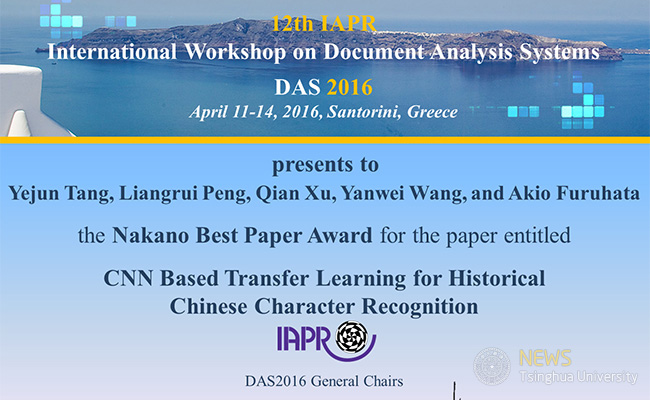 12th IAPR
International Workshop on Document Analysis Systems
DAS 2016
April 11-14, 2016, Santorini, Greece

presents to
Yejun Tang, Liangrui Peng, Qian Xu, Yanwei Wang, and Akio Furuhata

the Nakano Best Paper Award for the paper entitled

CNN Based Transfer Learning for Historical Chinese Character Recognition

IAPR

DAS2016 General Chairs

NEWS
Tsinghua University